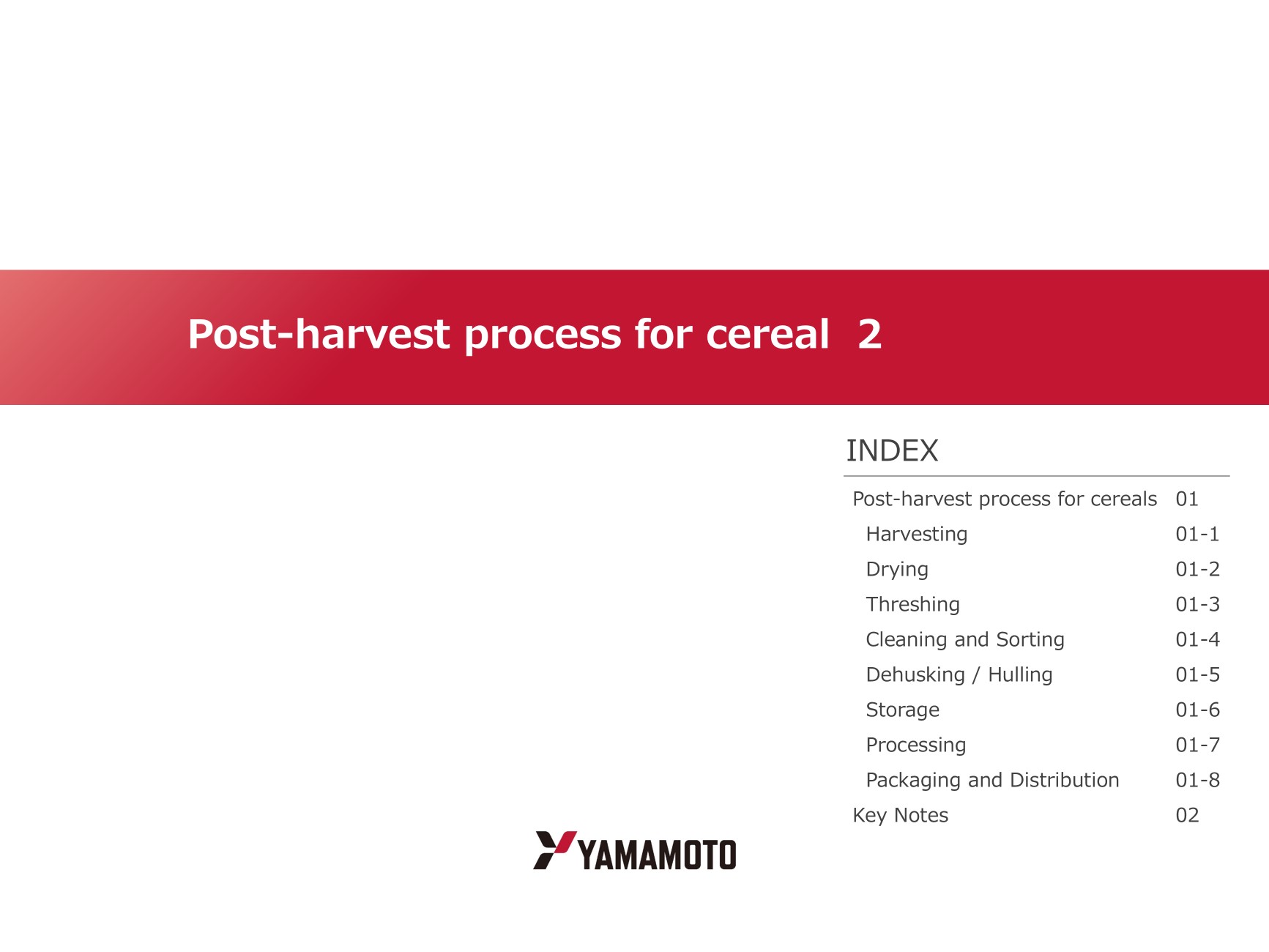 Post-harvest process for cereal 2

INDEX

| | |
|---|---|
| Post-harvest process for cereals | 01 |
| Harvesting | 01-1 |
| Drying | 01-2 |
| Threshing | 01-3 |
| Cleaning and Sorting | 01-4 |
| Dehusking / Hulling | 01-5 |
| Storage | 01-6 |
| Processing | 01-7 |
| Packaging and Distribution | 01-8 |
| Key Notes | 02 |

YAMAMOTO